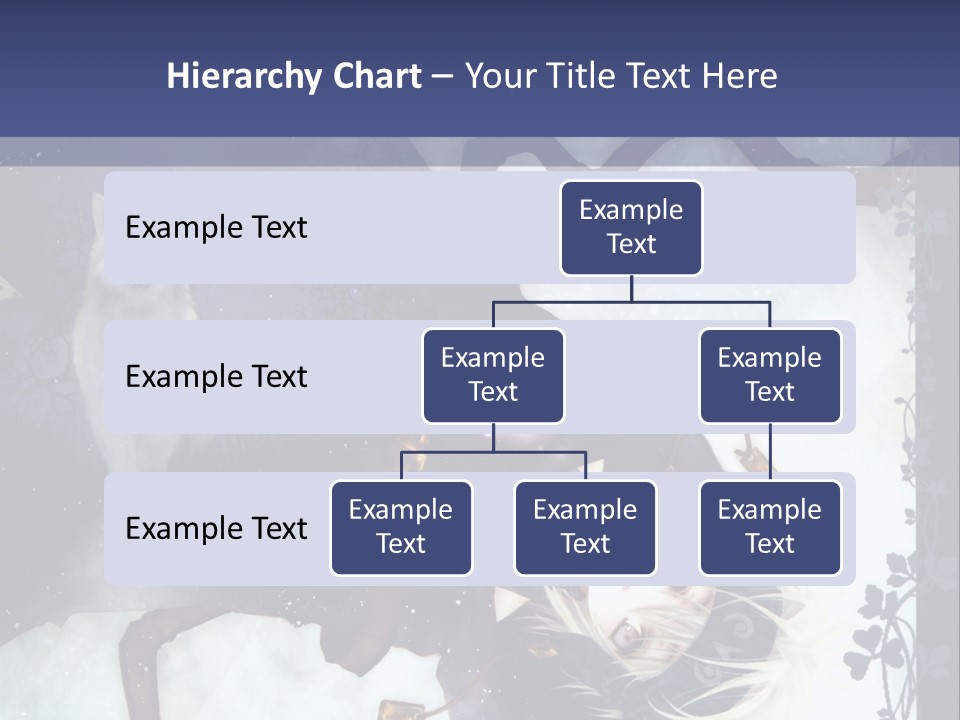 Hierarchy Chart – Your Title Text Here

Example Text

Example Text

Example Text

Example Text

Example Text

Example Text

Example Text

Example Text

Example Text